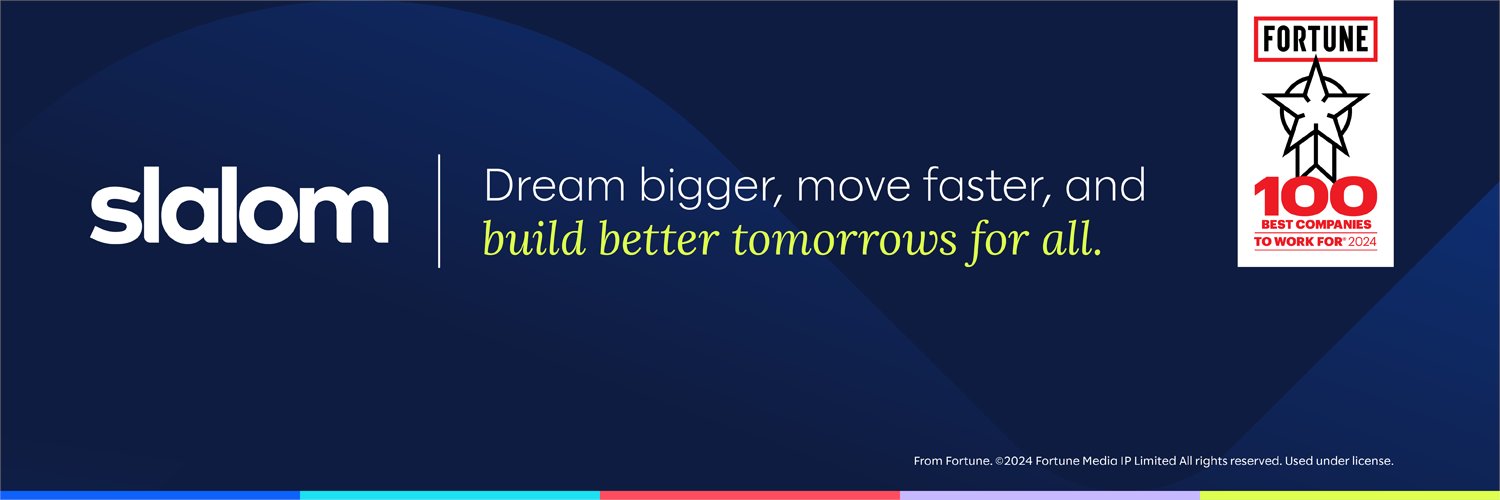 slalom

Dream bigger, move faster, and
build better tomorrows for all.

FORTUNE
100
BEST COMPANIES
TO WORK FOR® 2024

From Fortune. ©2024 Fortune Media IP Limited All rights reserved. Used under license.